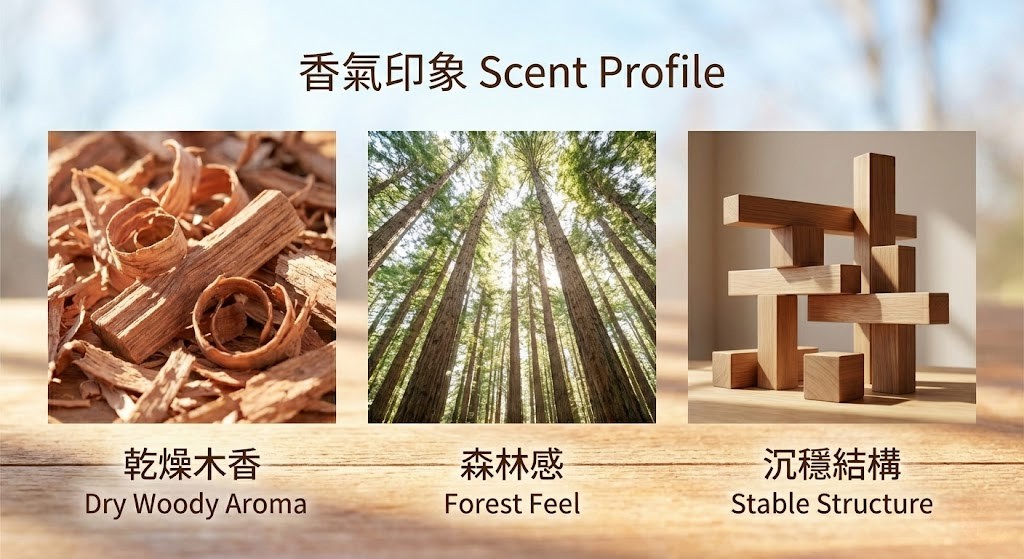 香氣印象 Scent Profile

乾燥木香
Dry Woody Aroma

森林感
Forest Feel

沉穩結構
Stable Structure